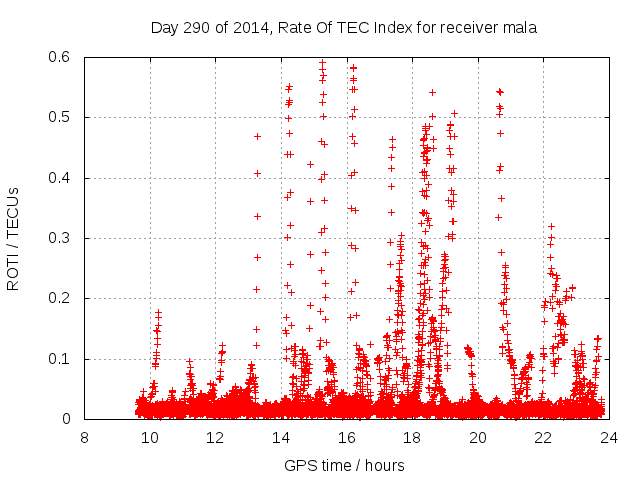 Day 290 of 2014, Rate Of TEC Index for receiver mala

ROTI / TECUs

0.6
0.5
0.4
0.3
0.2
0.1
0

8 10 12 14 16 18 20 22 24

GPS time / hours